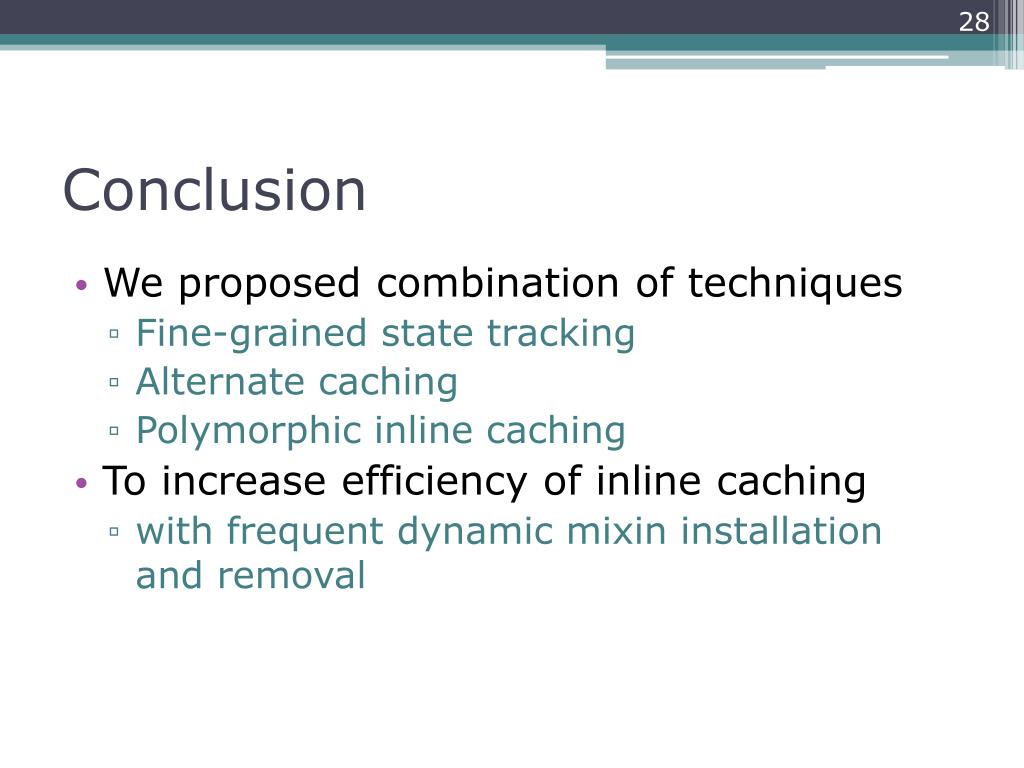 28

Conclusion

• We proposed combination of techniques
▫ Fine-grained state tracking
▫ Alternate caching
▫ Polymorphic inline caching
• To increase efficiency of inline caching
▫ with frequent dynamic mixin installation and removal